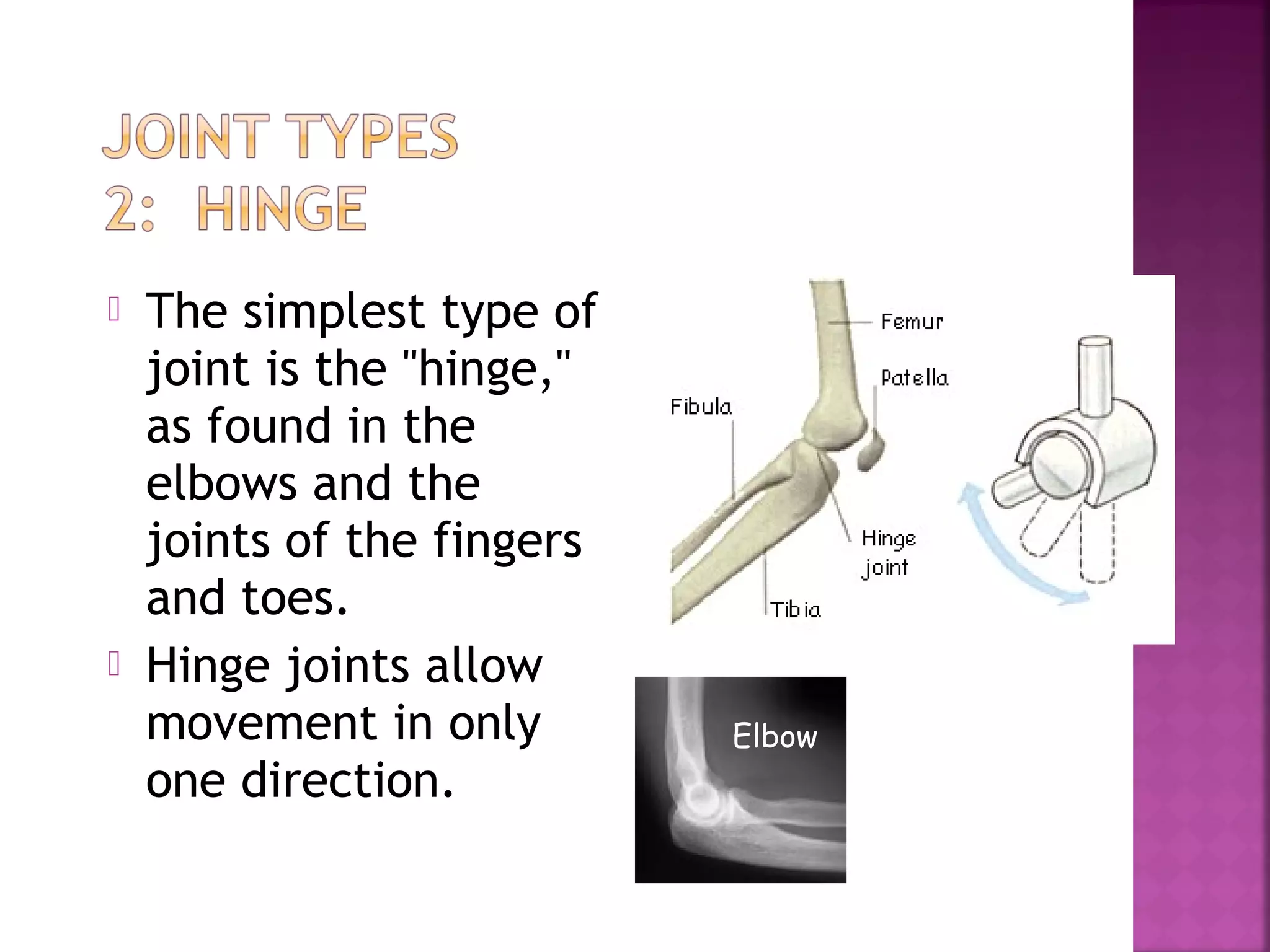 JOINT TYPES 2: HINGE

The simplest type of joint is the "hinge," as found in the elbows and the joints of the fingers and toes.

Hinge joints allow movement in only one direction.

Femur

Patella

Fibula

Hinge joint

Tibia

Elbow